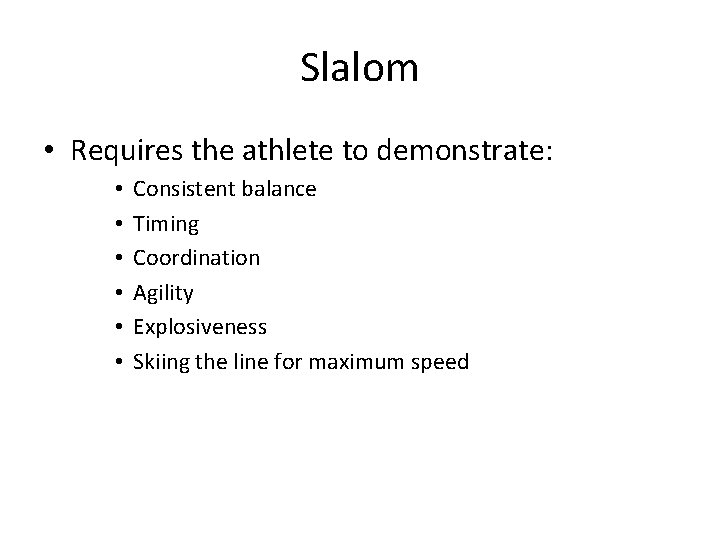 Slalom

• Requires the athlete to demonstrate:
  • Consistent balance
  • Timing
  • Coordination
  • Agility
  • Explosiveness
  • Skiing the line for maximum speed